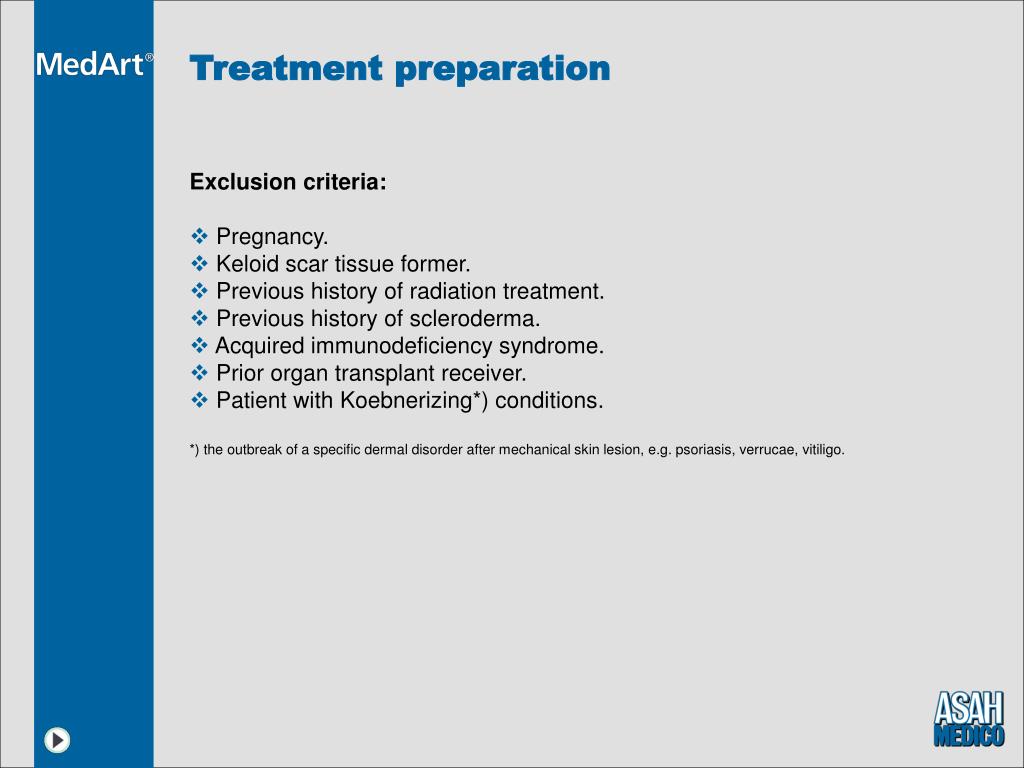 MedArt®

Treatment preparation

Exclusion criteria:

❖ Pregnancy.
❖ Keloid scar tissue former.
❖ Previous history of radiation treatment.
❖ Previous history of scleroderma.
❖ Acquired immunodeficiency syndrome.
❖ Prior organ transplant receiver.
❖ Patient with Koebnerizing*) conditions.

*) the outbreak of a specific dermal disorder after mechanical skin lesion, e.g. psoriasis, verrucae, vitiligo.

ASAH MEDICO